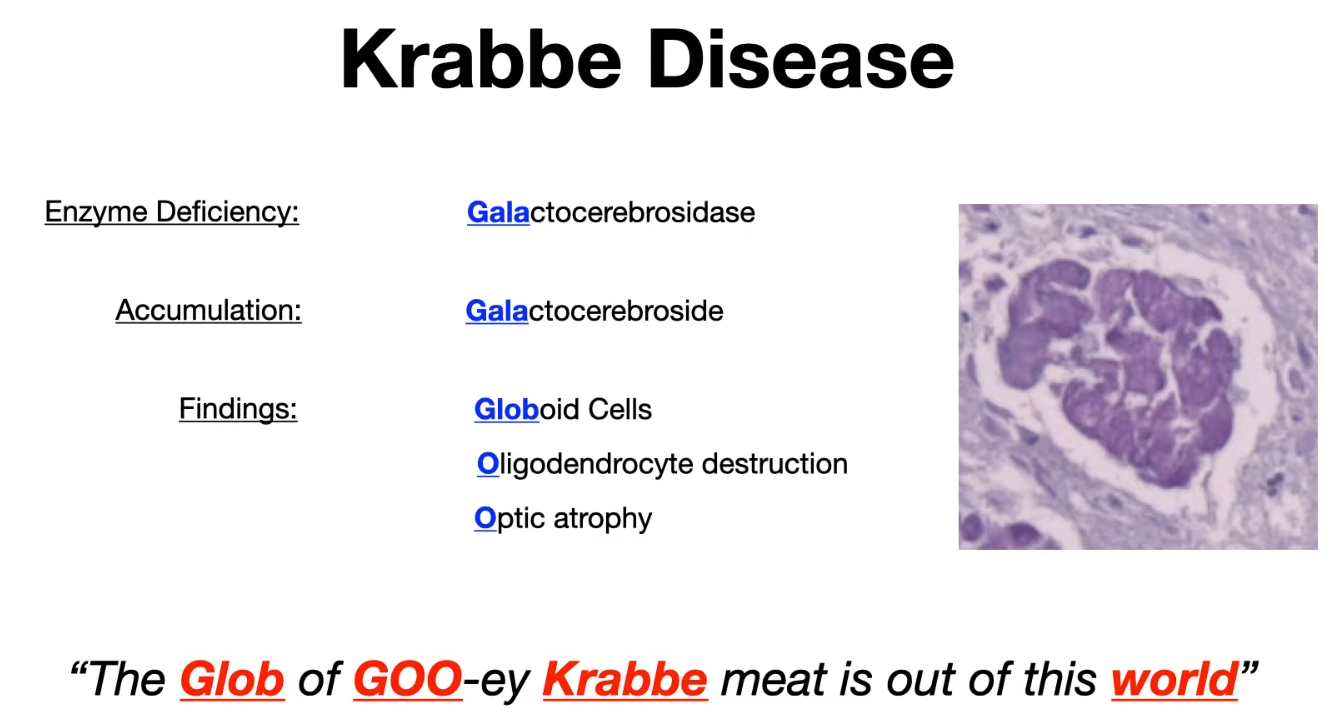 Krabbe Disease

Enzyme Deficiency: Galactocerebrosidase

Accumulation: Galactocerebroside

Findings: Globoid Cells

Oligodendrocyte destruction

Optic atrophy

“The Glob of GOO-ey Krabbe meat is out of this world”